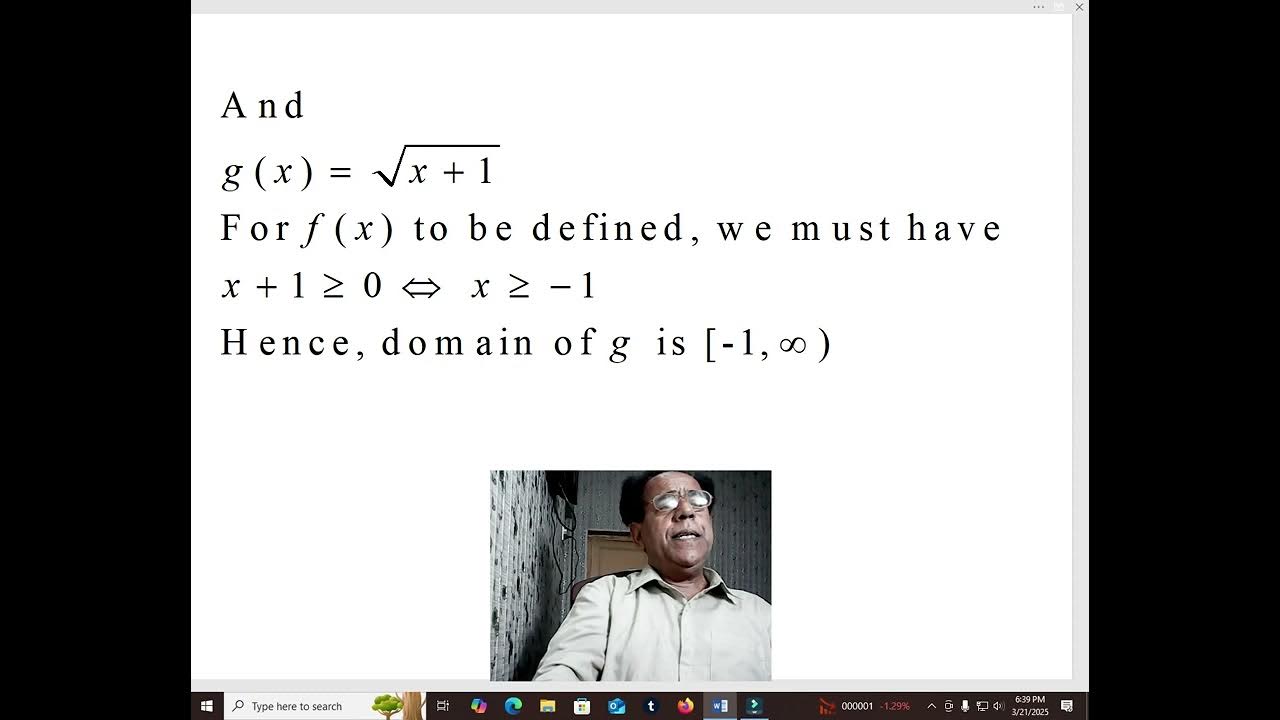 And

$g(x) = \sqrt{x+1}$

For $f(x)$ to be defined, we must have

$x + 1 \geq 0 \Leftrightarrow x \geq -1$

Hence, domain of $g$ is $[-1, \infty)$

Type here to search

000001 -1.29%

6:39 PM
3/21/2025